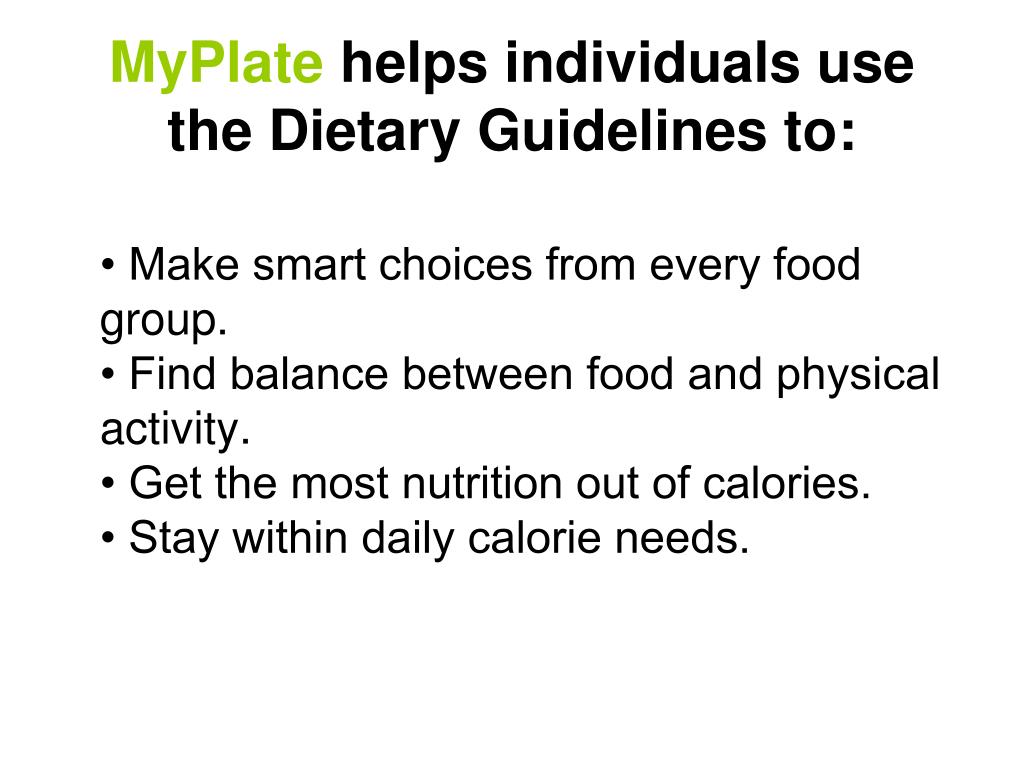 MyPlate helps individuals use the Dietary Guidelines to:

• Make smart choices from every food group.
• Find balance between food and physical activity.
• Get the most nutrition out of calories.
• Stay within daily calorie needs.